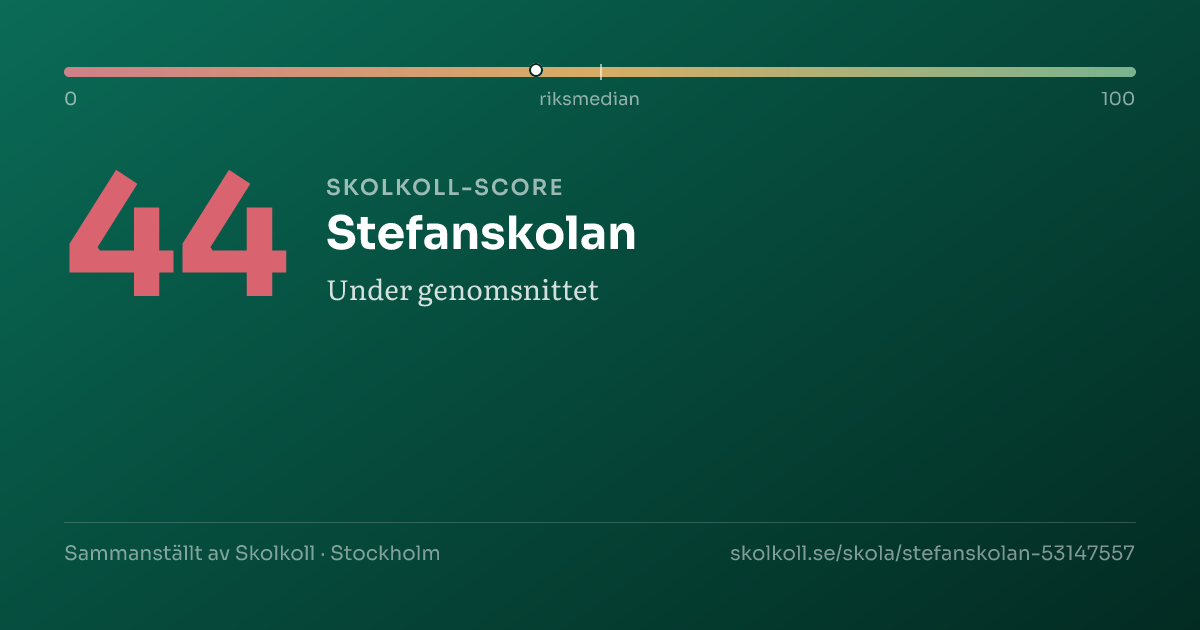 0
riksmedian
100

44

SKOLKOLL-SCORE
Stefanskolan
Under genomsnittet

Sammanställt av Skolkoll · Stockholm
skolkoll.se/skola/stefanskolan-53147557